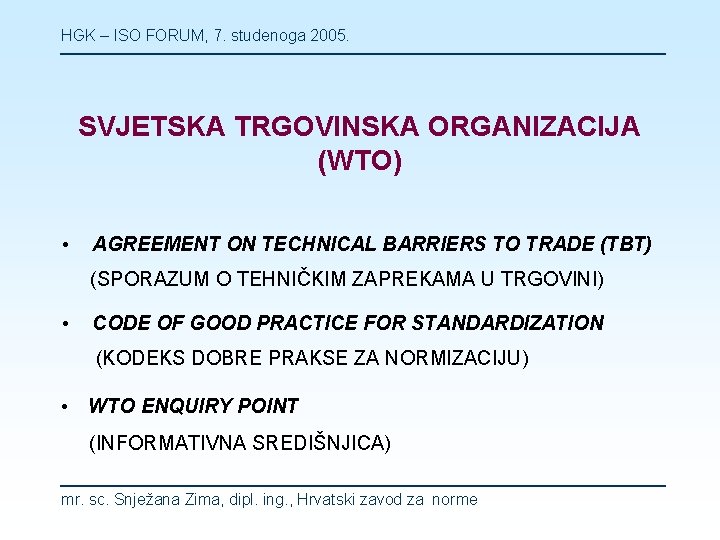 HGK – ISO FORUM, 7. studenoga 2005.

SVJETSKA TRGOVINSKA ORGANIZACIJA (WTO)

• AGREEMENT ON TECHNICAL BARRIERS TO TRADE (TBT)
(SPORAZUM O TEHNIČKIM ZAPREKAMA U TRGOVINI)

• CODE OF GOOD PRACTICE FOR STANDARDIZATION
(KODEKS DOBRE PRAKSE ZA NORMIZACIJU)

• WTO ENQUIRY POINT
(INFORMATIVNA SREDIŠNJICA)

mr. sc. Snježana Zima, dipl. ing., Hrvatski zavod za norme